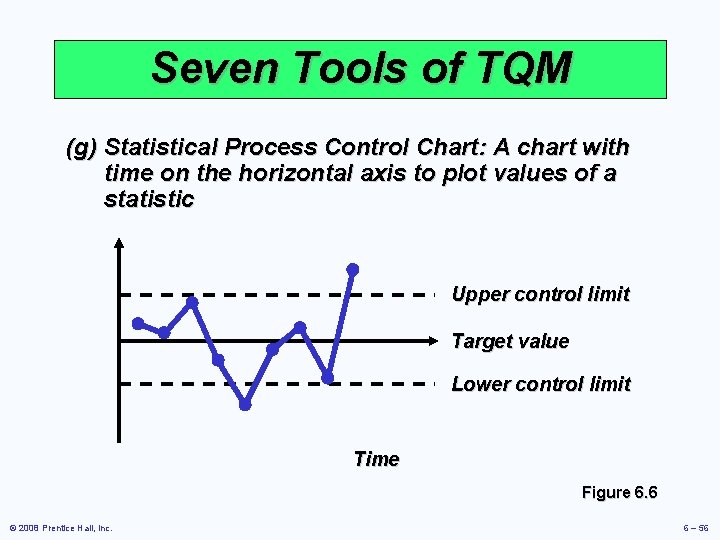 Seven Tools of TQM

(g) Statistical Process Control Chart: A chart with time on the horizontal axis to plot values of a statistic

Upper control limit

Target value

Lower control limit

Time

Figure 6.6

© 2008 Prentice Hall, Inc.

6 – 56